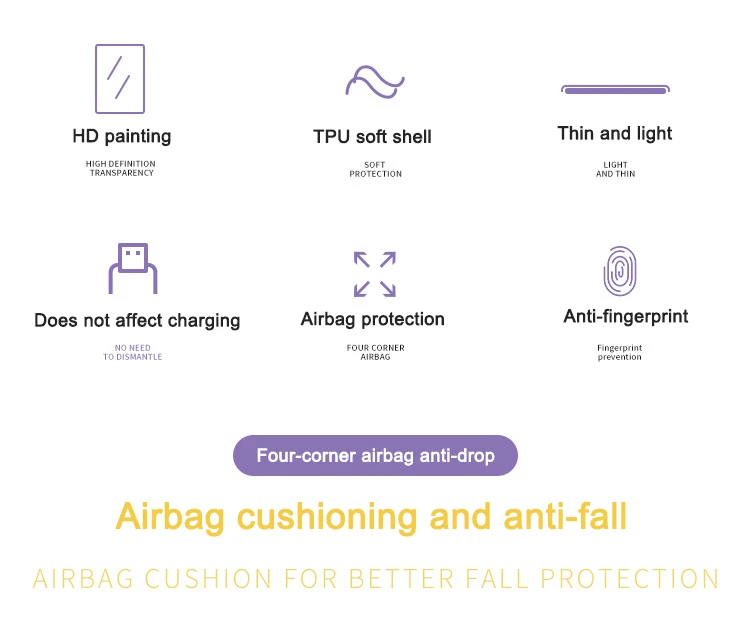 HD painting

HIGH DEFINITION TRANSPARENCY

TPU soft shell

SOFT PROTECTION

Thin and light

LIGHT AND THIN

Does not affect charging

NO NEED TO DISMANTLE

Airbag protection

FOUR CORNER AIRBAG

Anti-fingerprint

Fingerprint prevention

Four-corner airbag anti-drop

Airbag cushioning and anti-fall

AIRBAG CUSHION FOR BETTER FALL PROTECTION